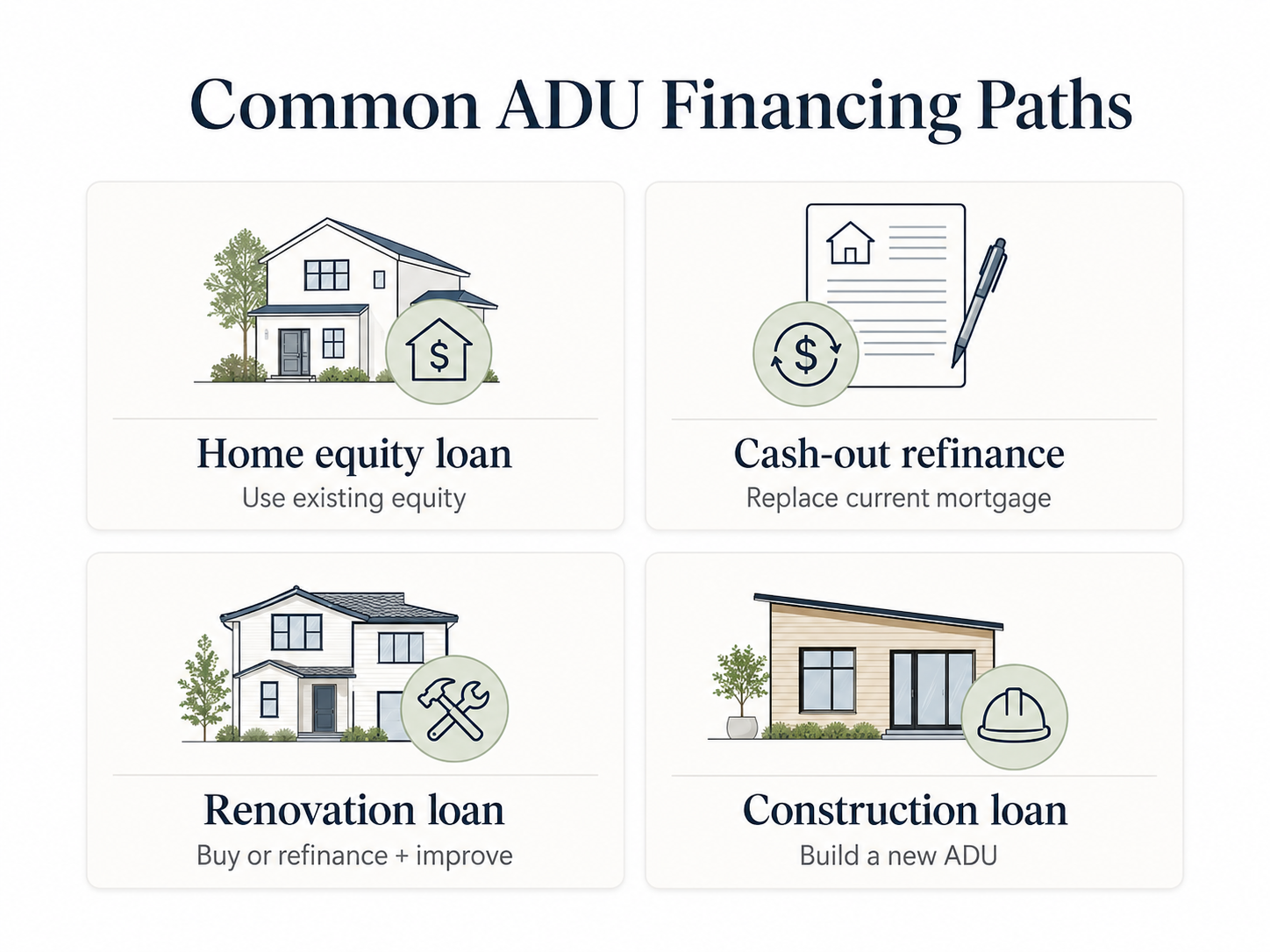 Common ADU Financing Paths

$

Home equity loan
Use existing equity

$

Cash-out refinance
Replace current mortgage

Renovation loan
Buy or refinance + improve

Construction loan
Build a new ADU